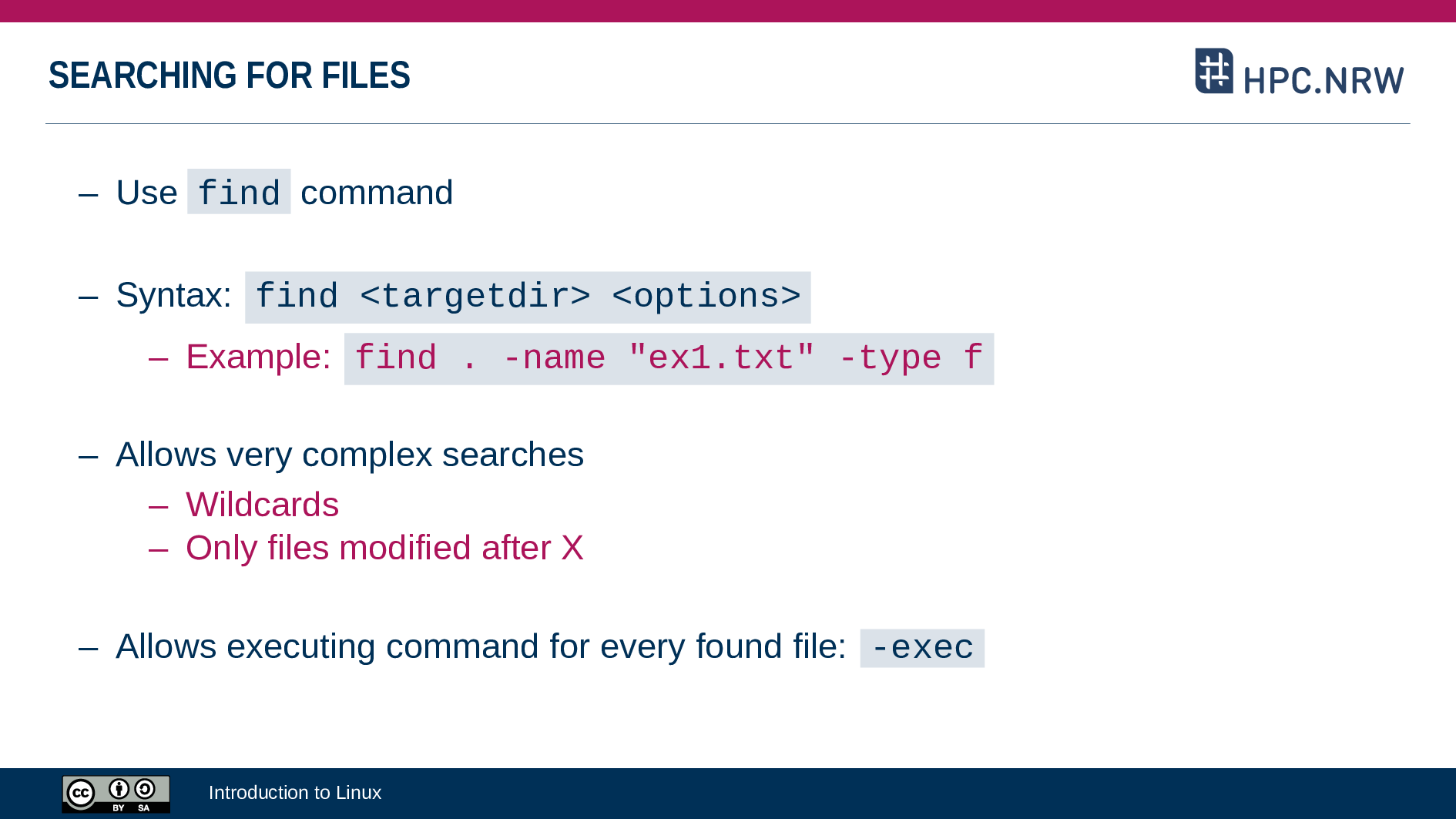 SEARCHING FOR FILES

HPC.NRW

– Use find command

– Syntax: find <targetdir> <options>

– Example: find . -name "ex1.txt" -type f

– Allows very complex searches

– Wildcards

– Only files modified after X

– Allows executing command for every found file: -exec

cc BY SA

Introduction to Linux